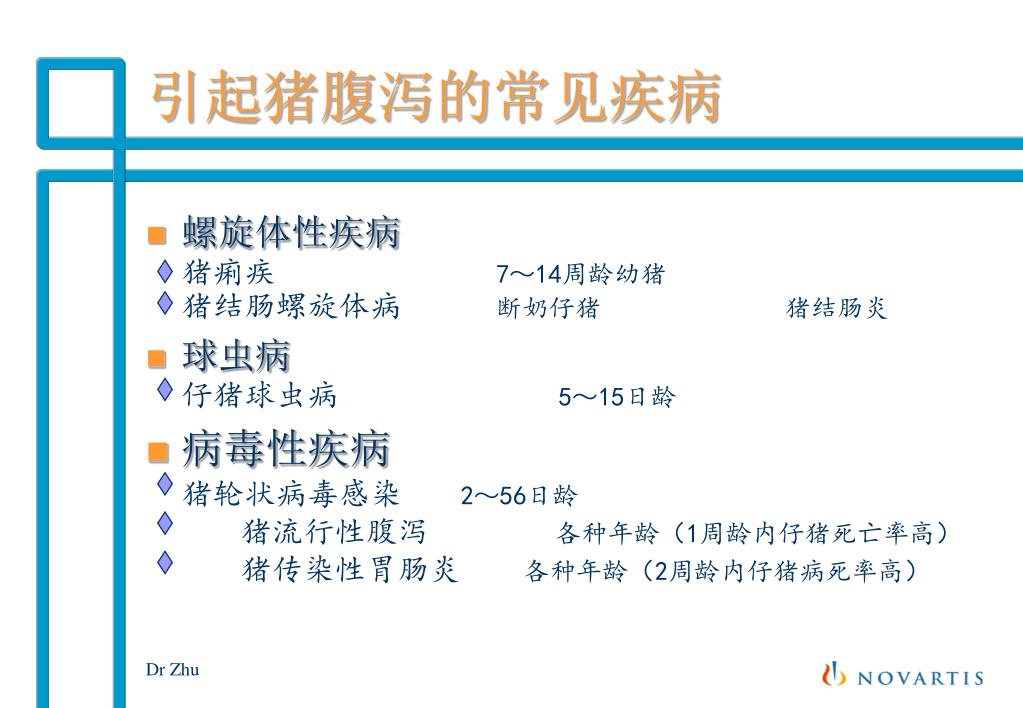 引起猪腹泻的常见疾病

螺旋体性疾病

猪痢疾 7～14周龄幼猪

猪结肠螺旋体病 断奶仔猪 猪结肠炎

球虫病

仔猪球虫病 5～15日龄

病毒性疾病

猪轮状病毒感染 2～56日龄

猪流行性腹泻 各种年龄（1周龄内仔猪死亡率高）

猪传染性胃肠炎 各种年龄（2周龄内仔猪病死率高）

Dr Zhu

NOVARTIS